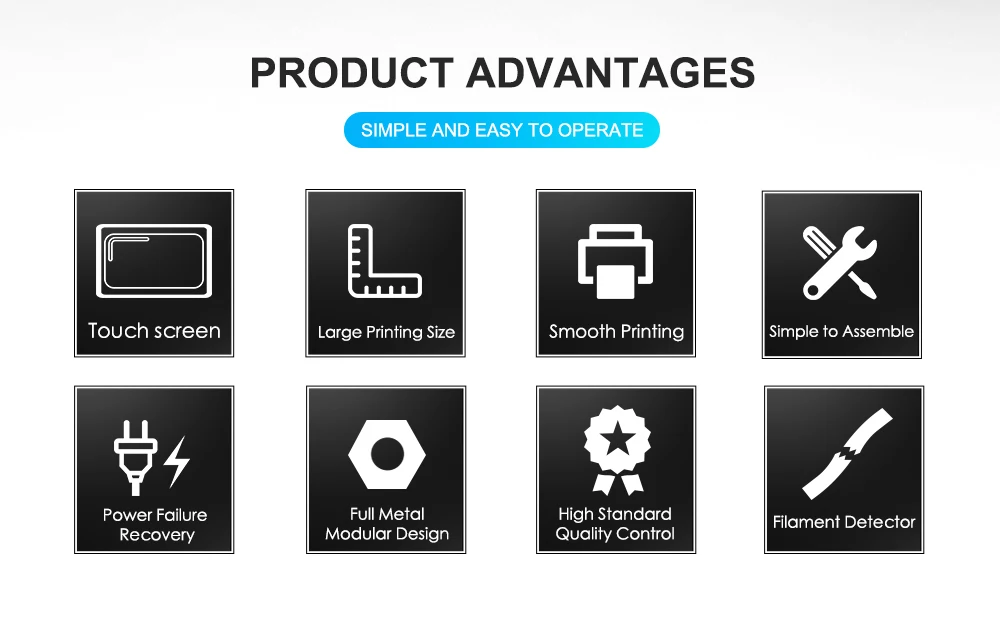 PRODUCT ADVANTAGES

SIMPLE AND EASY TO OPERATE

Touch screen

Large Printing Size

Smooth Printing

Simple to Assemble

Power Failure
Recovery

Full Metal
Modular Design

High Standard
Quality Control

Filament Detector